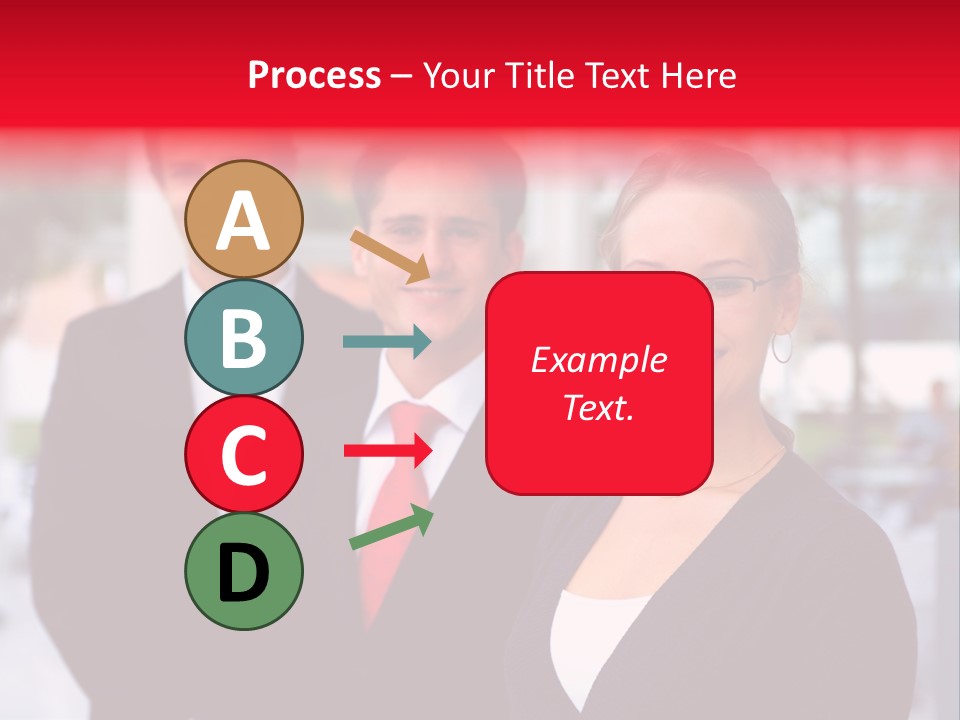 Process – Your Title Text Here

A

B

C

D

Example Text.